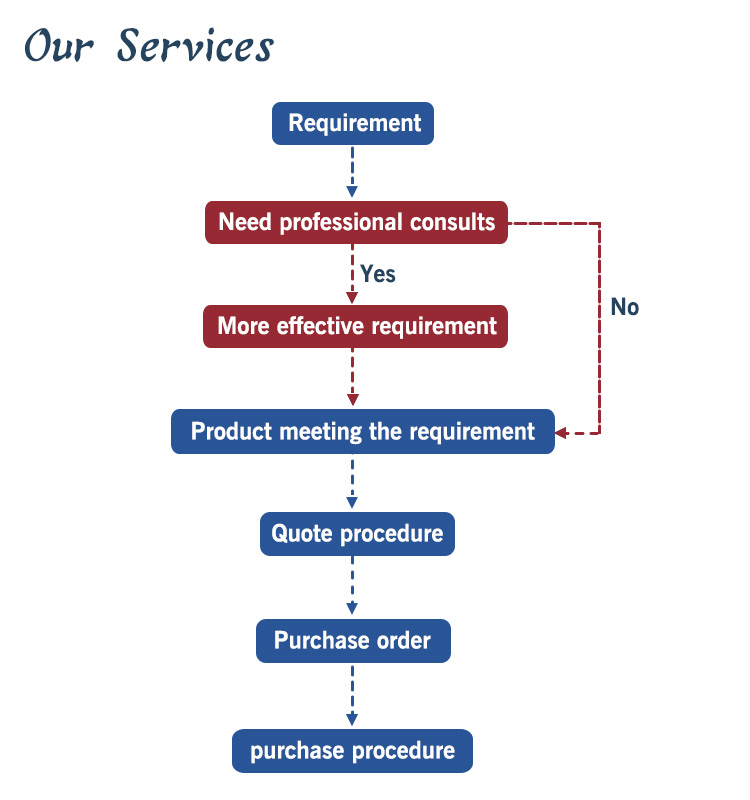 Our Services

Requirement

Need professional consults

Yes

No

More effective requirement

Product meeting the requirement

Quote procedure

Purchase order

purchase procedure